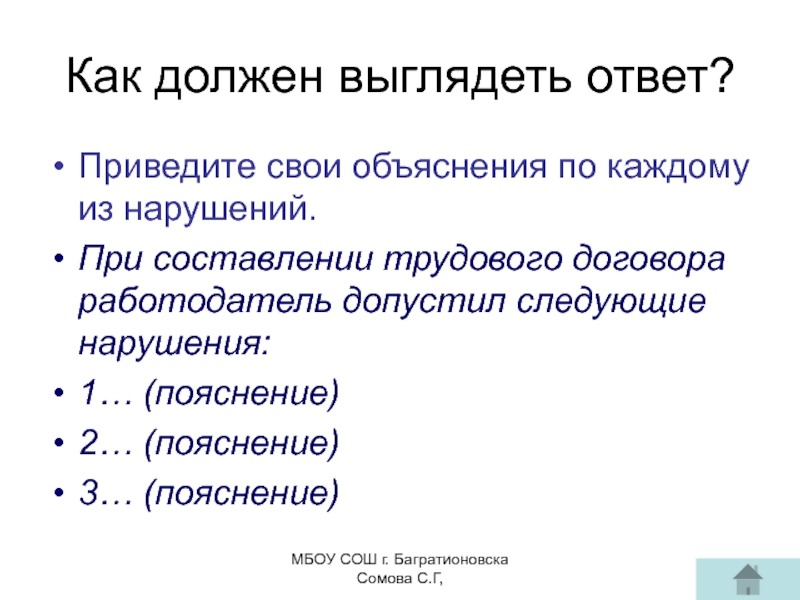 Как должен выглядеть ответ?

• Приведите свои объяснения по каждому из нарушений.
• При составлении трудового договора работодатель допустил следующие нарушения:
• 1… (пояснение)
• 2… (пояснение)
• 3… (пояснение)

МБОУ СОШ г. Багратионовска
Сомова С.Г,